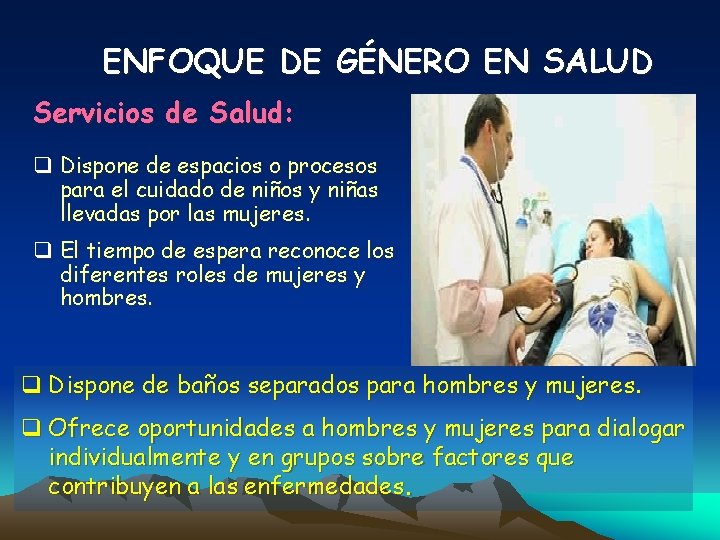 ENFOQUE DE GÉNERO EN SALUD

Servicios de Salud:

❑ Dispone de espacios o procesos para el cuidado de niños y niñas llevadas por las mujeres.

❑ El tiempo de espera reconoce los diferentes roles de mujeres y hombres.

❑ Dispone de baños separados para hombres y mujeres.

❑ Ofrece oportunidades a hombres y mujeres para dialogar individualmente y en grupos sobre factores que contribuyen a las enfermedades.